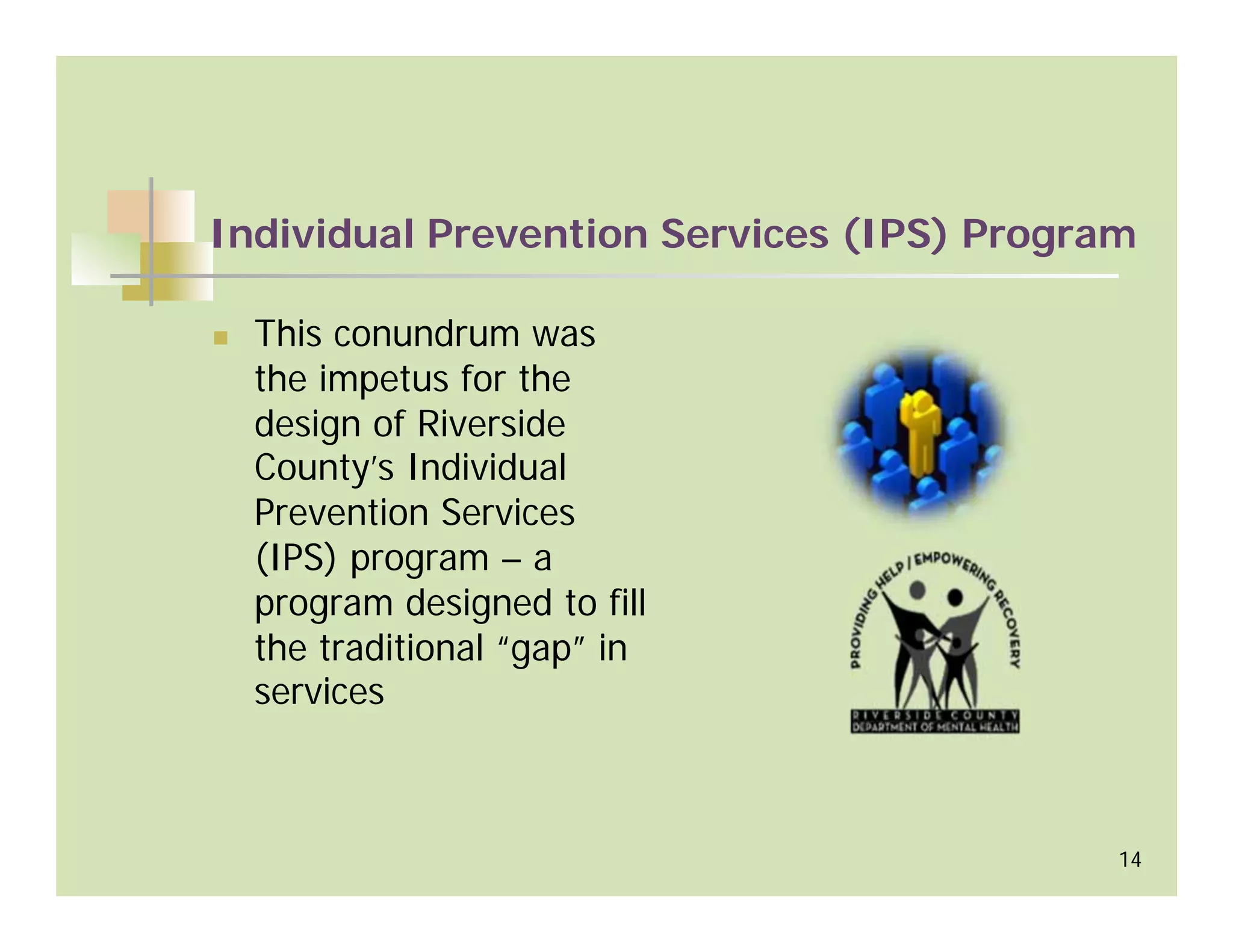 Individual Prevention Services (IPS) Program

This conundrum was the impetus for the design of Riverside County's Individual Prevention Services (IPS) program – a program designed to fill the traditional "gap" in services

PROVIDING HELP / EMPOWERING RECOVERY

RIVERSIDE COUNTY
DEPARTMENT OF MENTAL HEALTH

14